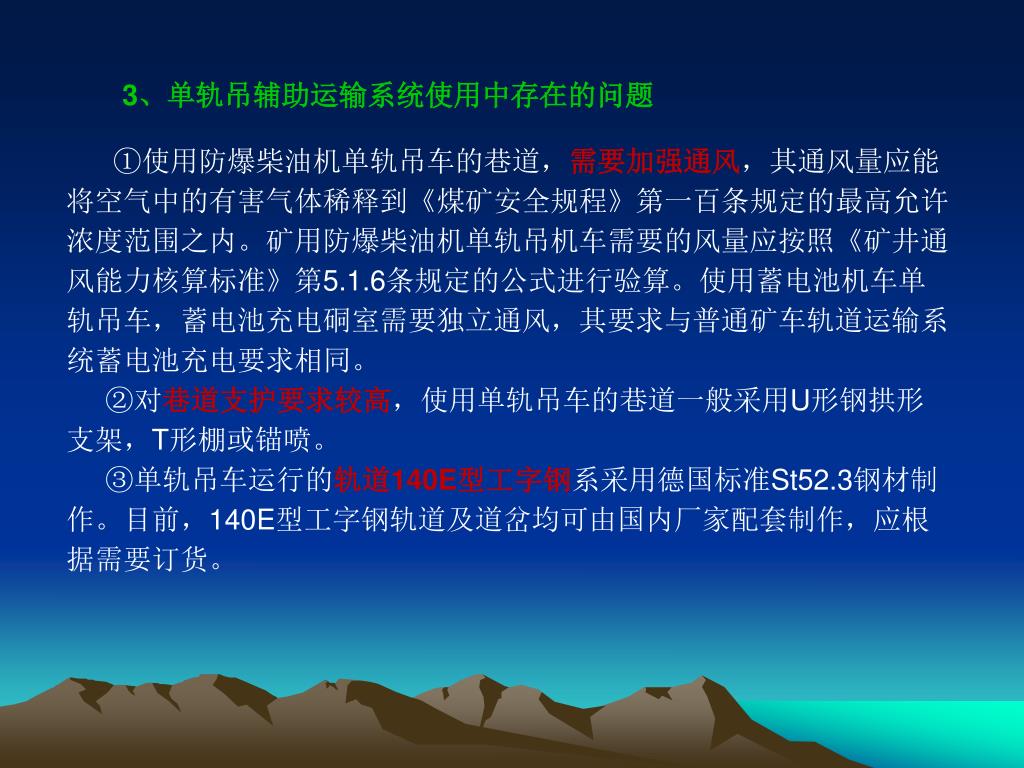 3、单轨吊辅助运输系统使用中存在的问题

①使用防爆柴油机单轨吊车的巷道，需要加强通风，其通风量应能将空气中的有害气体稀释到《煤矿安全规程》第一百条规定的最高允许浓度范围之内。矿用防爆柴油机单轨吊机车需要的风量应按照《矿井通风能力核算标准》第5.1.6条规定的公式进行验算。使用蓄电池机车单轨吊车，蓄电池充电硐室需要独立通风，其要求与普通矿车轨道运输系统蓄电池充电要求相同。

②对巷道支护要求较高，使用单轨吊车的巷道一般采用U形钢拱形支架，T形棚或锚喷。

③单轨吊车运行的轨道140E型工字钢系采用德国标准St52.3钢材制作。目前，140E型工字钢轨道及道岔均可由国内厂家配套制作，应根据需要订货。